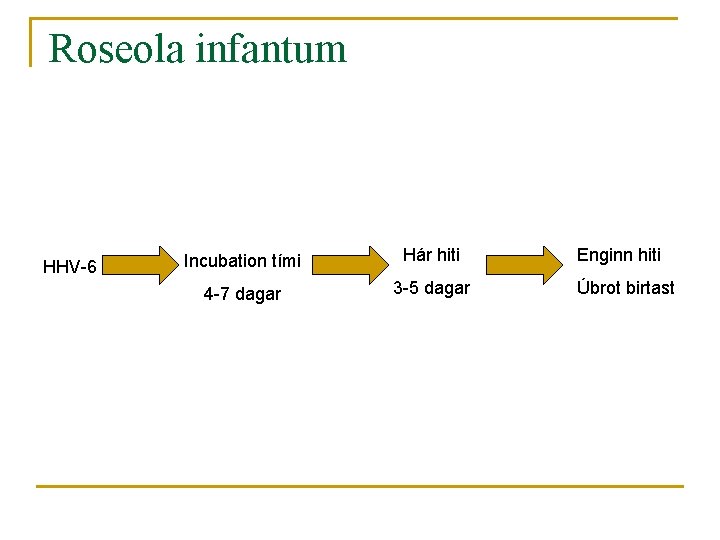 Roseola infantum

HHV-6

Incubation tími
4-7 dagar

Hár hiti
3-5 dagar

Enginn hiti
Úbrot birtast